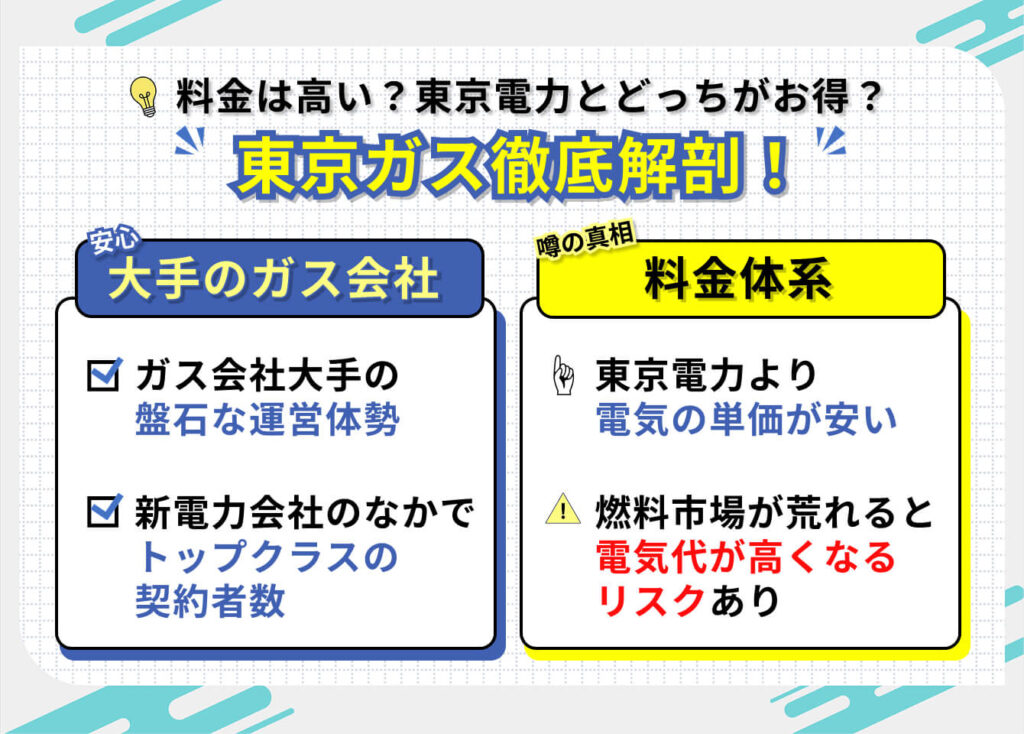 料金は高い？東京電力とどっちがお得？

東京ガス徹底解剖！

安心
大手のガス会社

ガス会社大手の盤石な運営体勢

新電力会社のなかでトップクラスの契約者数

噂の真相
料金体系

東京電力より電気の単価が安い

燃料市場が荒れると電気代が高くなるリスクあり